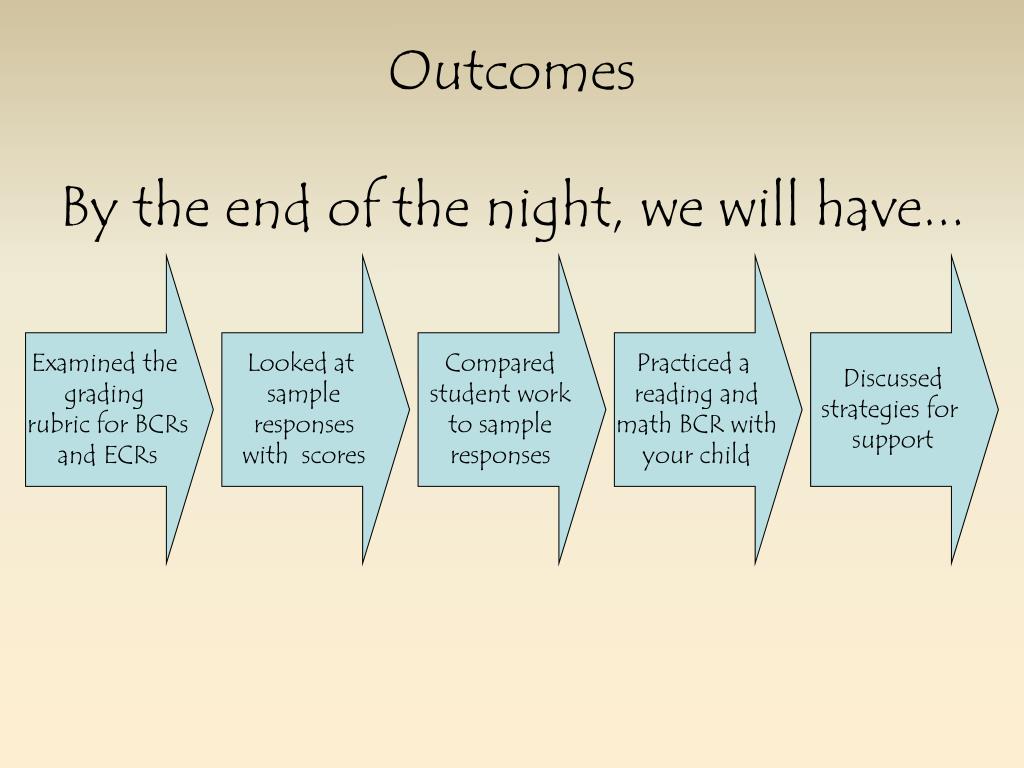 Outcomes

By the end of the night, we will have…

Examined the grading rubric for BCRs and ECRs

Looked at sample responses with scores

Compared student work to sample responses

Practiced a reading and math BCR with your child

Discussed strategies for support